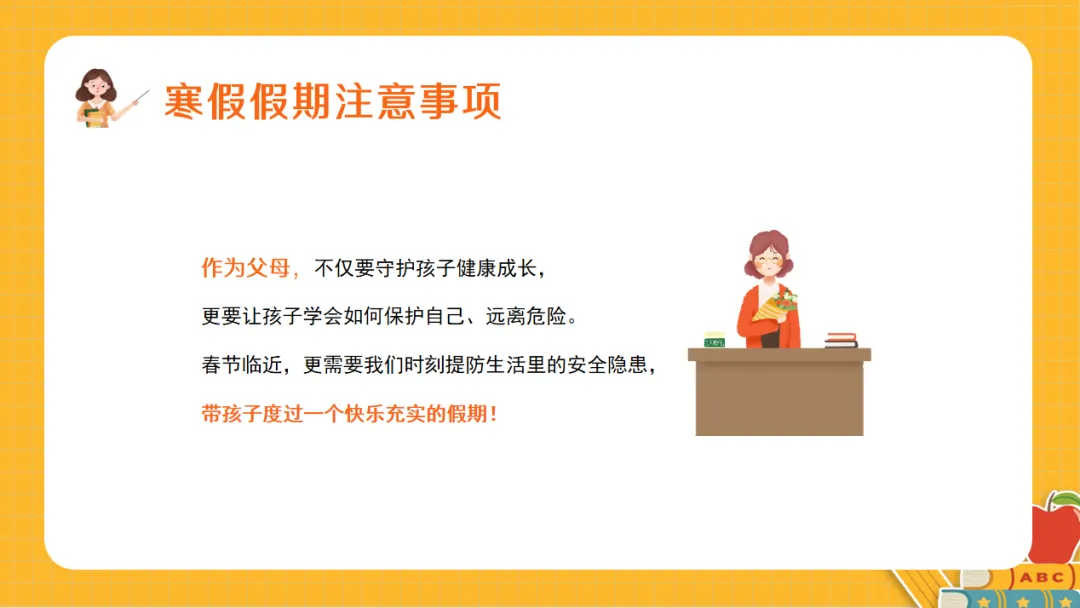 寒假假期注意事项

作为父母，不仅要守护孩子健康成长，

更要让孩子学会如何保护自己、远离危险。

春节临近，更需要我们时刻提防生活里的安全隐患，

带孩子度过一个快乐充实的假期！

ABC